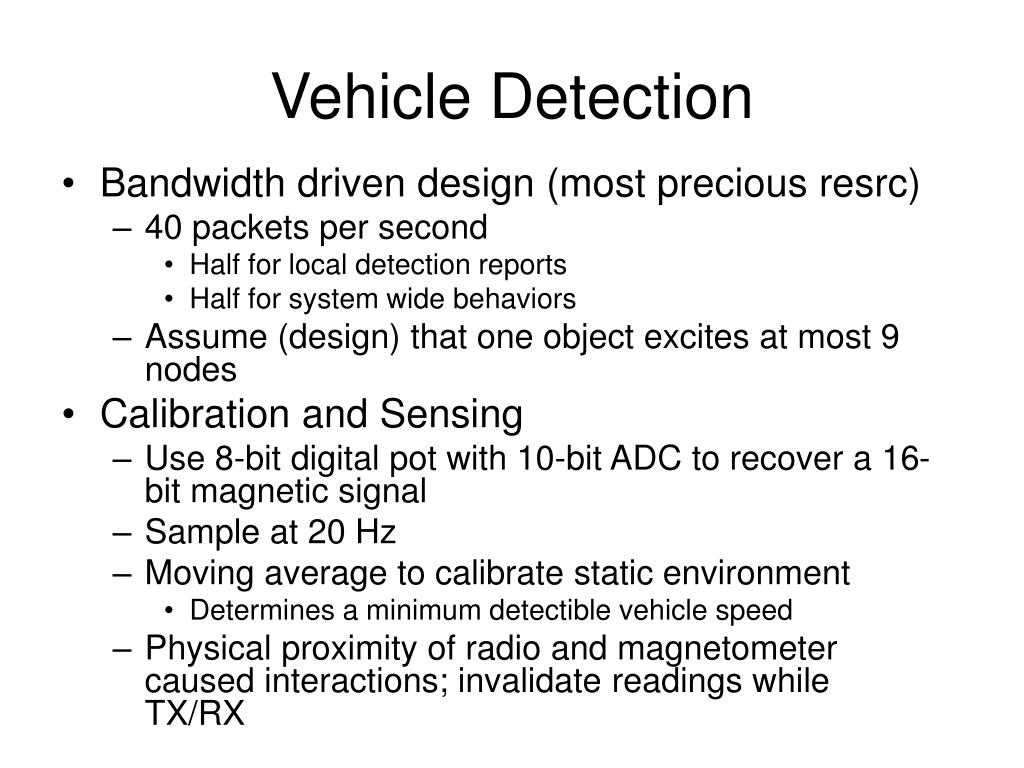 Vehicle Detection

• Bandwidth driven design (most precious resrc)
– 40 packets per second
• Half for local detection reports
• Half for system wide behaviors
– Assume (design) that one object excites at most 9 nodes

• Calibration and Sensing
– Use 8-bit digital pot with 10-bit ADC to recover a 16-bit magnetic signal
– Sample at 20 Hz
– Moving average to calibrate static environment
• Determines a minimum detectible vehicle speed
– Physical proximity of radio and magnetometer caused interactions; invalidate readings while TX/RX